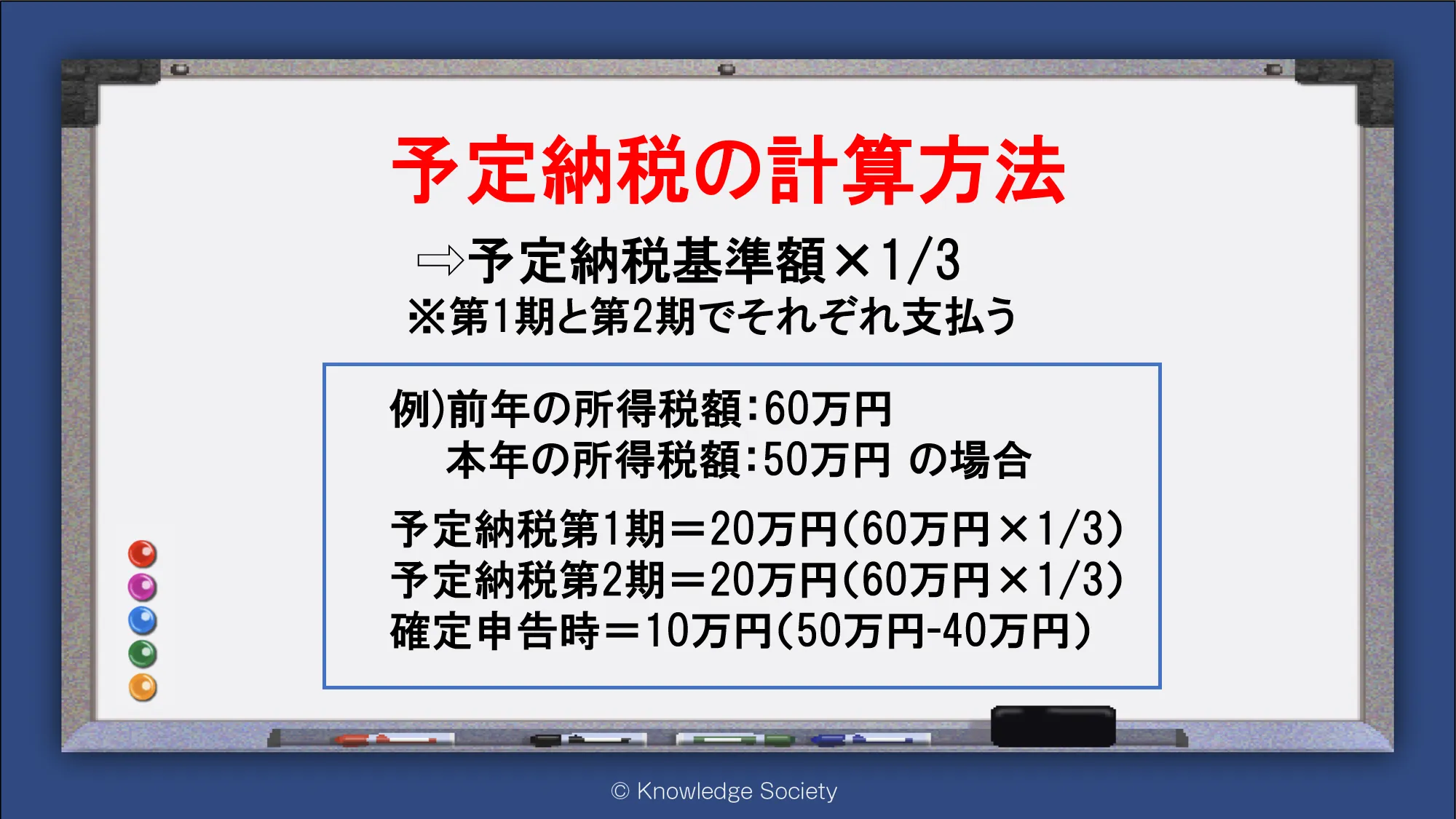 予定納税の計算方法

⇨予定納税基準額×1/3
※第1期と第2期でそれぞれ支払う

例)前年の所得税額:60万円
本年の所得税額:50万円 の場合

予定納税第1期＝20万円(60万円×1/3)
予定納税第2期＝20万円(60万円×1/3)
確定申告時＝10万円(50万円-40万円)

© Knowledge Society